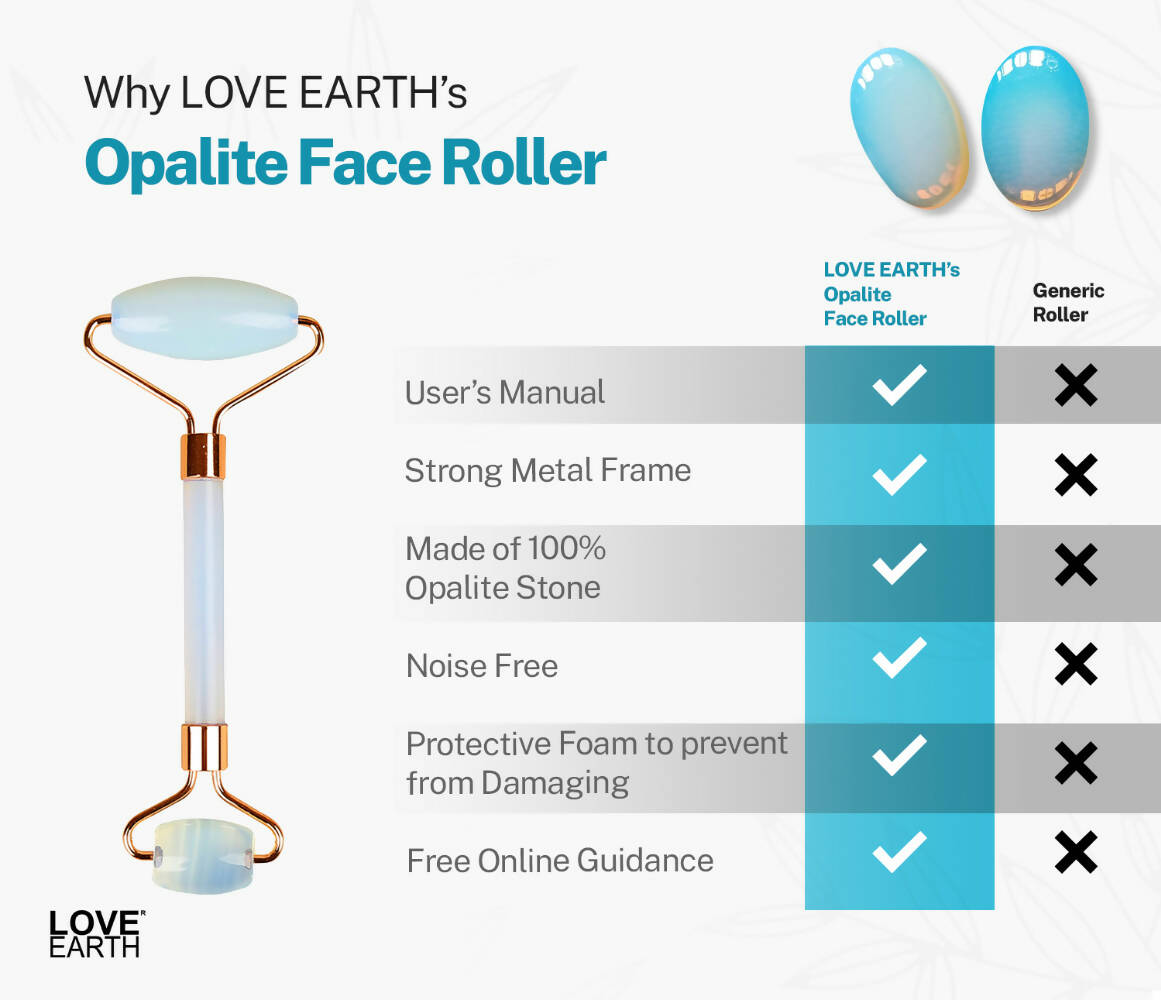 Why LOVE EARTH's
Opalite Face Roller

| | LOVE EARTH's Opalite Face Roller | Generic Roller |
|---|---|---|
| User's Manual | ✓ | ✗ |
| Strong Metal Frame | ✓ | ✗ |
| Made of 100% Opalite Stone | ✓ | ✗ |
| Noise Free | ✓ | ✗ |
| Protective Foam to prevent from Damaging | ✓ | ✗ |
| Free Online Guidance | ✓ | ✗ |

LOVE EARTH